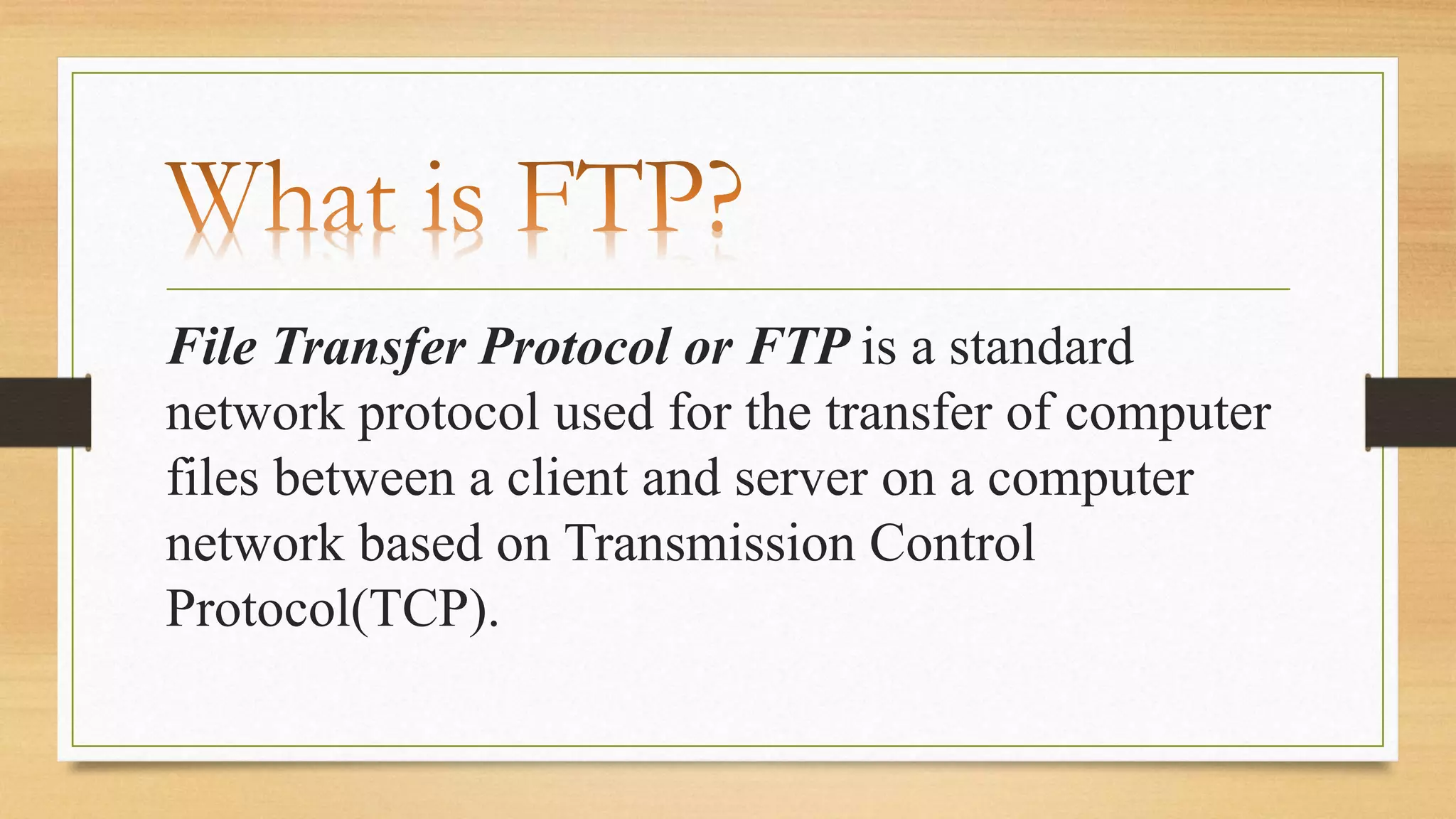 What is FTP?

File Transfer Protocol or FTP is a standard network protocol used for the transfer of computer files between a client and server on a computer network based on Transmission Control Protocol(TCP).